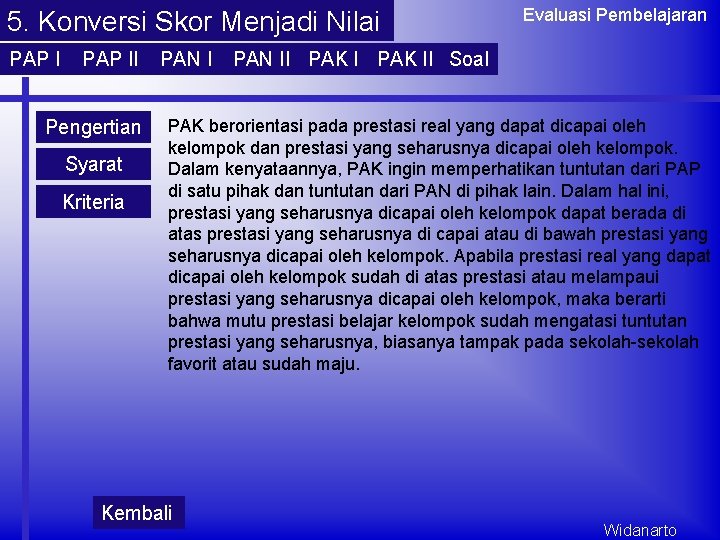 5. Konversi Skor Menjadi Nilai

Evaluasi Pembelajaran

PAP I PAP II PAN I PAN II PAK I PAK II Soal

Pengertian

Syarat

Kriteria

PAK berorientasi pada prestasi real yang dapat dicapai oleh kelompok dan prestasi yang seharusnya dicapai oleh kelompok. Dalam kenyataannya, PAK ingin memperhatikan tuntutan dari PAP di satu pihak dan tuntutan dari PAN di pihak lain. Dalam hal ini, prestasi yang seharusnya dicapai oleh kelompok dapat berada di atas prestasi yang seharusnya di capai atau di bawah prestasi yang seharusnya dicapai oleh kelompok. Apabila prestasi real yang dapat dicapai oleh kelompok sudah di atas prestasi atau melampaui prestasi yang seharusnya dicapai oleh kelompok, maka berarti bahwa mutu prestasi belajar kelompok sudah mengatasi tuntutan prestasi yang seharusnya, biasanya tampak pada sekolah-sekolah favorit atau sudah maju.

Kembali

Widanarto